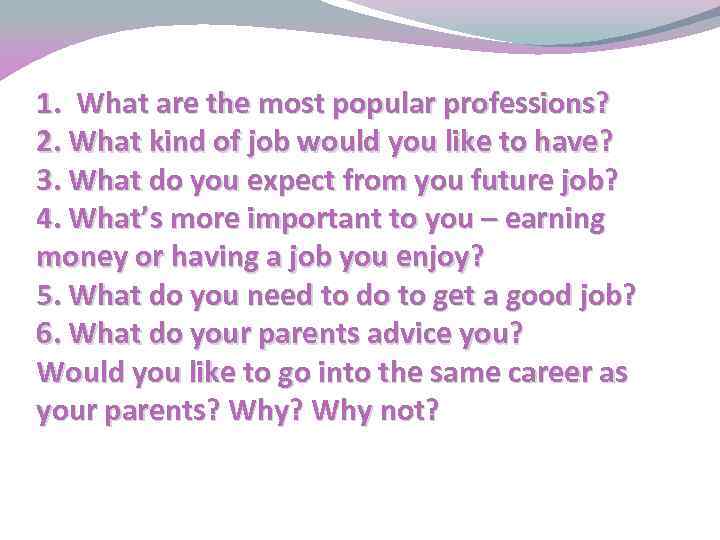 1. What are the most popular professions?
2. What kind of job would you like to have?
3. What do you expect from you future job?
4. What's more important to you – earning money or having a job you enjoy?
5. What do you need to do to get a good job?
6. What do your parents advice you?
Would you like to go into the same career as your parents? Why? Why not?